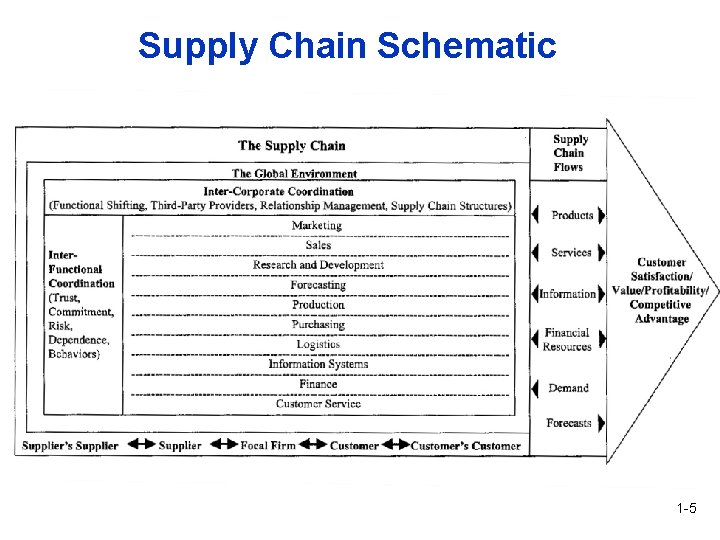 Supply Chain Schematic

The Supply Chain

The Global Environment

Inter-Corporate Coordination
(Functional Shifting, Third-Party Providers, Relationship Management, Supply Chain Structures)

Inter-Functional Coordination (Trust, Commitment, Risk, Dependence, Behaviors)

Marketing
Sales
Research and Development
Forecasting
Production
Purchasing
Logistics
Information Systems
Finance
Customer Service

Supplier's Supplier Supplier Focal Firm Customer Customer's Customer

Supply Chain Flows

Products
Services
Information
Financial Resources
Demand
Forecasts

Customer Satisfaction/ Value/Profitability/ Competitive Advantage

1-5